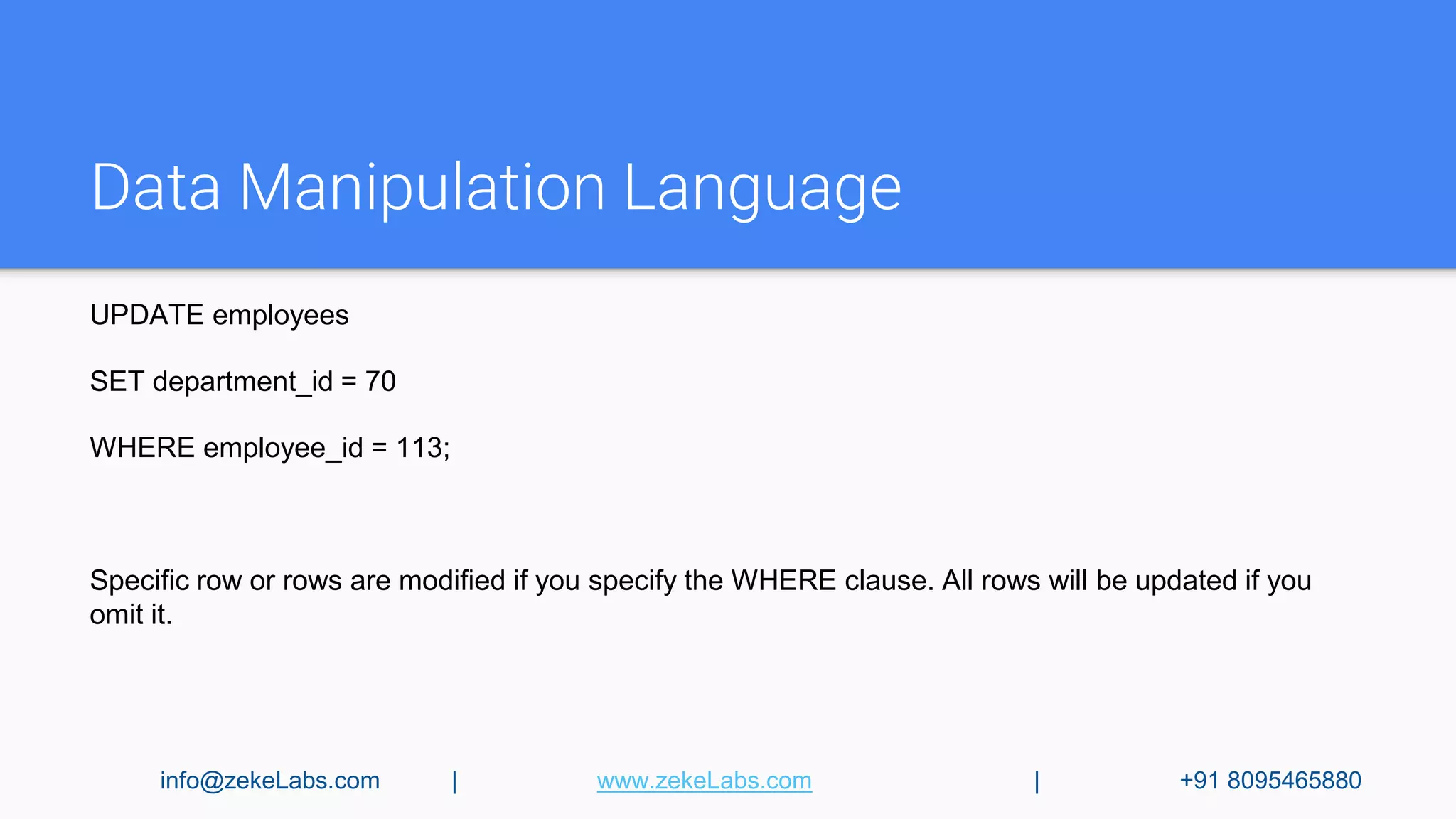 Data Manipulation Language

UPDATE employees

SET department_id = 70

WHERE employee_id = 113;

Specific row or rows are modified if you specify the WHERE clause. All rows will be updated if you omit it.

info@zekeLabs.com | www.zekeLabs.com | +91 8095465880